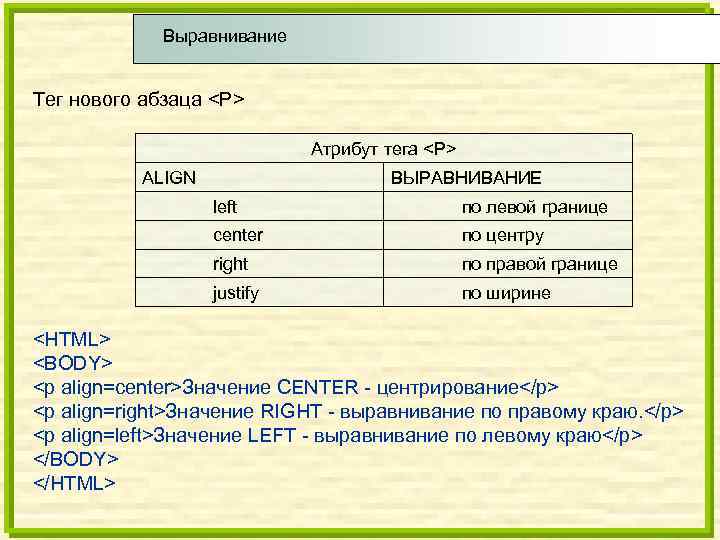 Выравнивание

Тег нового абзаца <P>

| Атрибут тега <P> | |
|---|---|
| ALIGN | ВЫРАВНИВАНИЕ |
| left | по левой границе |
| center | по центру |
| right | по правой границе |
| justify | по ширине |

<HTML>
<BODY>
<p align=center>Значение CENTER - центрирование</p>
<p align=right>Значение RIGHT - выравнивание по правому краю.</p>
<p align=left>Значение LEFT - выравнивание по левому краю</p>
</BODY>
</HTML>